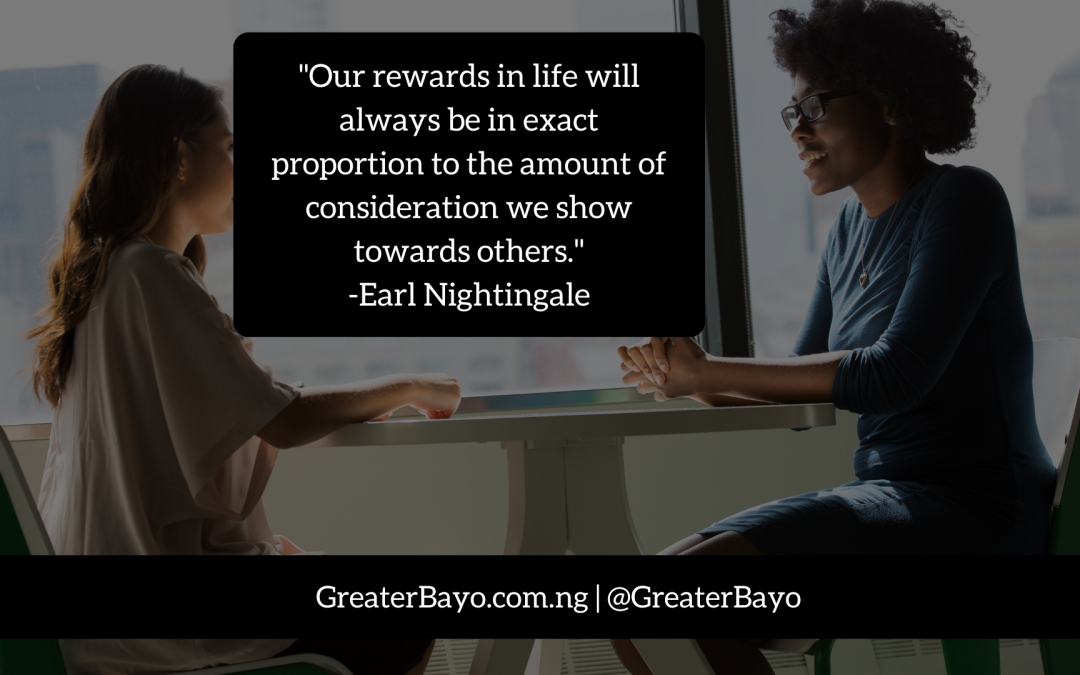 "Our rewards in life will always be in exact proportion to the amount of consideration we show towards others."
-Earl Nightingale

GreaterBayo.com.ng | @GreaterBayo